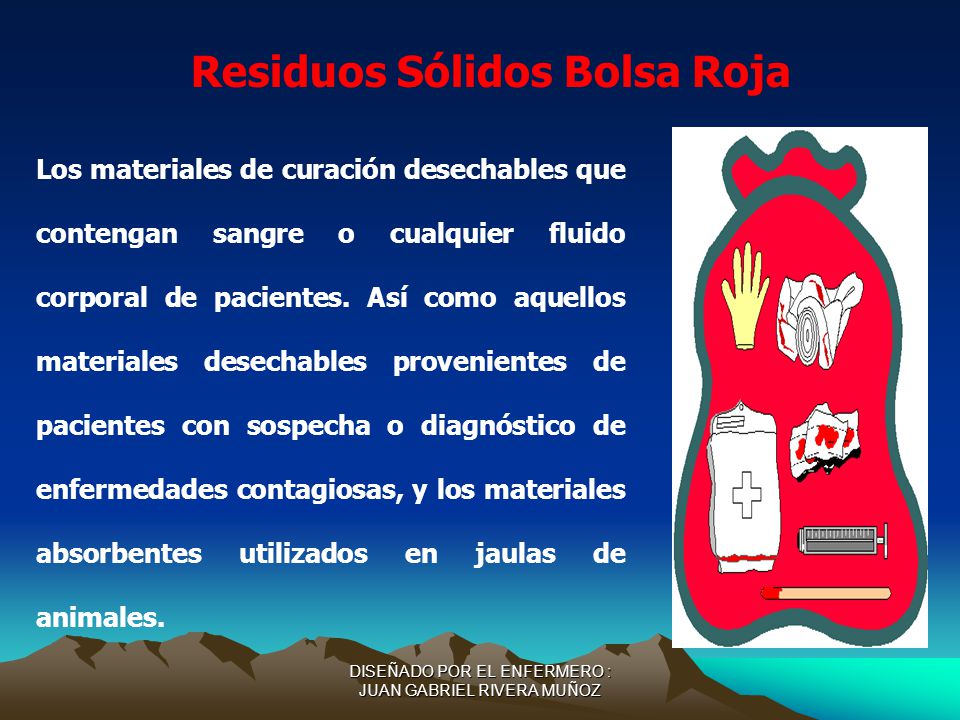 Residuos Sólidos Bolsa Roja

Los materiales de curación desechables que contengan sangre o cualquier fluido corporal de pacientes. Así como aquellos materiales desechables provenientes de pacientes con sospecha o diagnóstico de enfermedades contagiosas, y los materiales absorbentes utilizados en jaulas de animales.

DISEÑADO POR EL ENFERMERO : JUAN GABRIEL RIVERA MUÑOZ